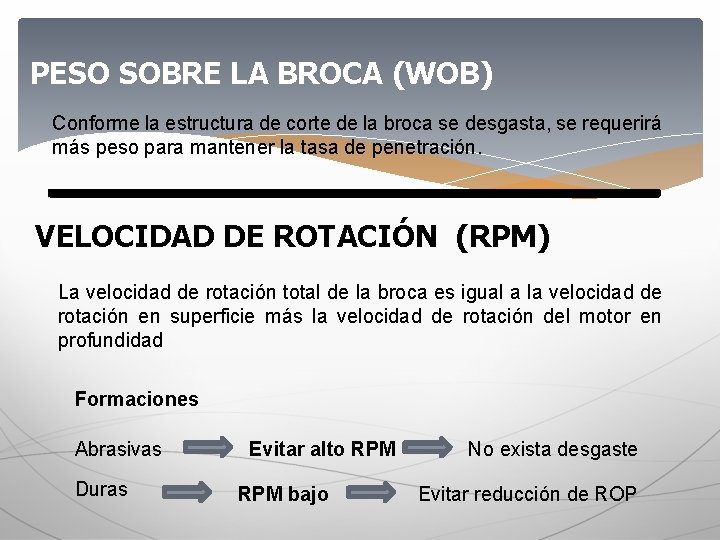 PESO SOBRE LA BROCA (WOB)

Conforme la estructura de corte de la broca se desgasta, se requerirá más peso para mantener la tasa de penetración.

VELOCIDAD DE ROTACIÓN (RPM)

La velocidad de rotación total de la broca es igual a la velocidad de rotación en superficie más la velocidad de rotación del motor en profundidad

Formaciones

Abrasivas Evitar alto RPM No exista desgaste

Duras RPM bajo Evitar reducción de ROP